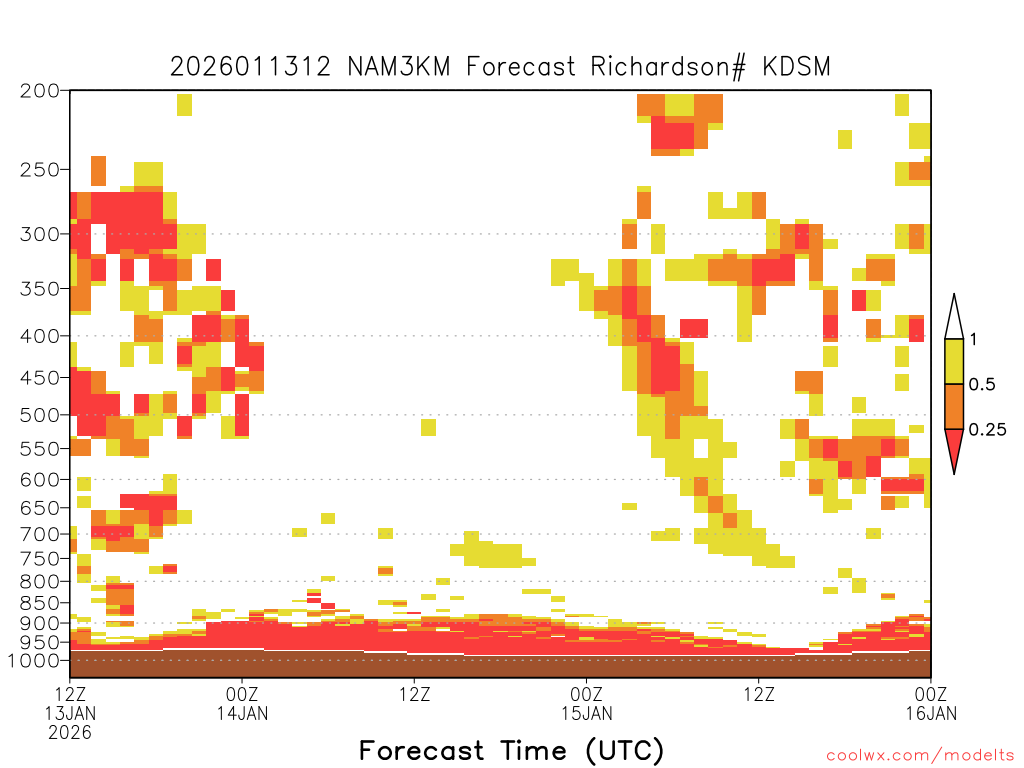 2026011312 NAM3KM Forecast Richardson# KDSM

200
250
300
350
400
450
500
550
600
650
700
750
800
850
900
950
1000

1
0.5
0.25

12Z
13JAN
2026
00Z
14JAN
12Z
00Z
15JAN
12Z
00Z
16JAN

Forecast Time (UTC)

coolwx.com/modelts